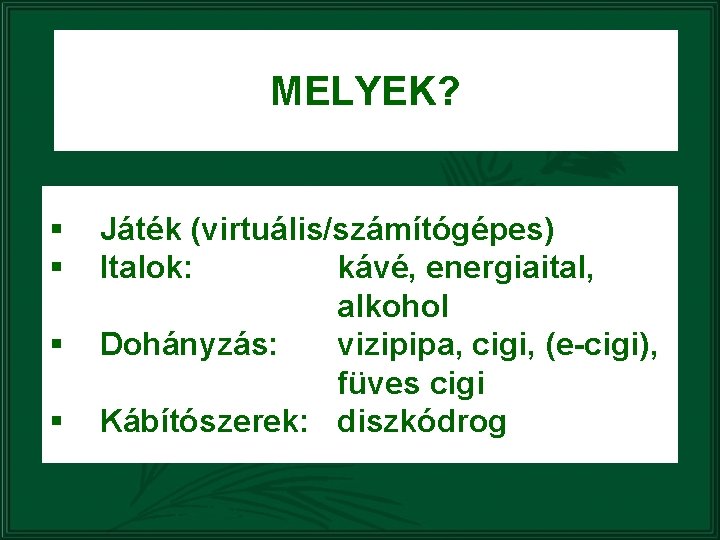 MELYEK?

▪ Játék (virtuális/számítógépes)
▪ Italok: kávé, energiaital, alkohol
▪ Dohányzás: vizipipa, cigi, (e-cigi), füves cigi
▪ Kábítószerek: diszkódrog